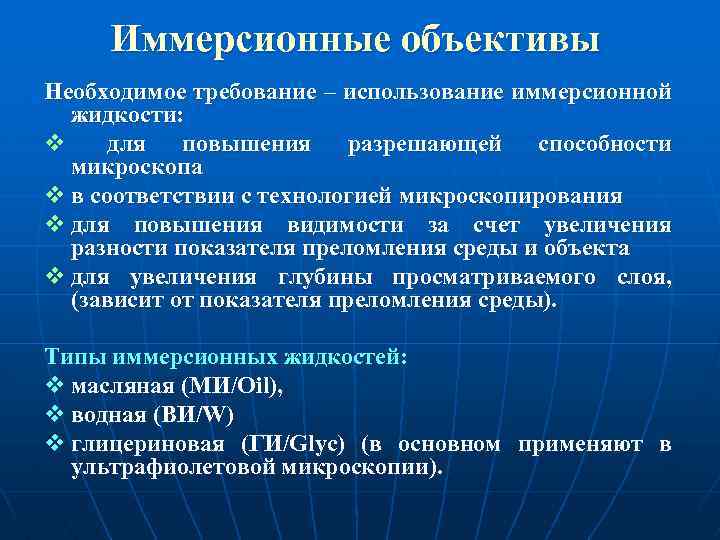 Иммерсионные объективы

Необходимое требование – использование иммерсионной жидкости:

❖ для повышения разрешающей способности микроскопа

❖ в соответствии с технологией микроскопирования

❖ для повышения видимости за счет увеличения разности показателя преломления среды и объекта

❖ для увеличения глубины просматриваемого слоя, (зависит от показателя преломления среды).

Типы иммерсионных жидкостей:

❖ масляная (МИ/Oil),

❖ водная (ВИ/W)

❖ глицериновая (ГИ/Glyc) (в основном применяют в ультрафиолетовой микроскопии).